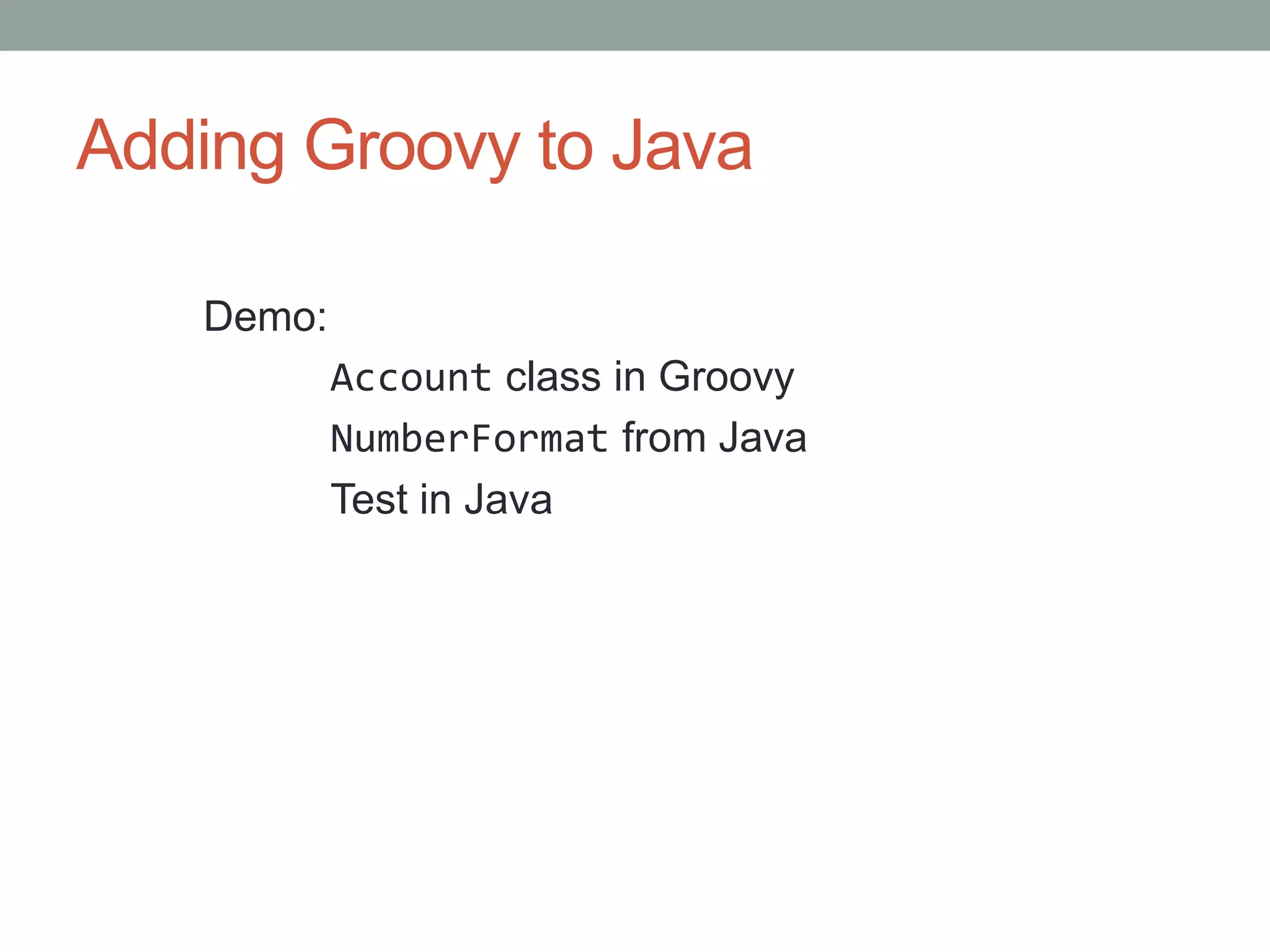 Adding Groovy to Java

Demo:

Account class in Groovy

NumberFormat from Java

Test in Java